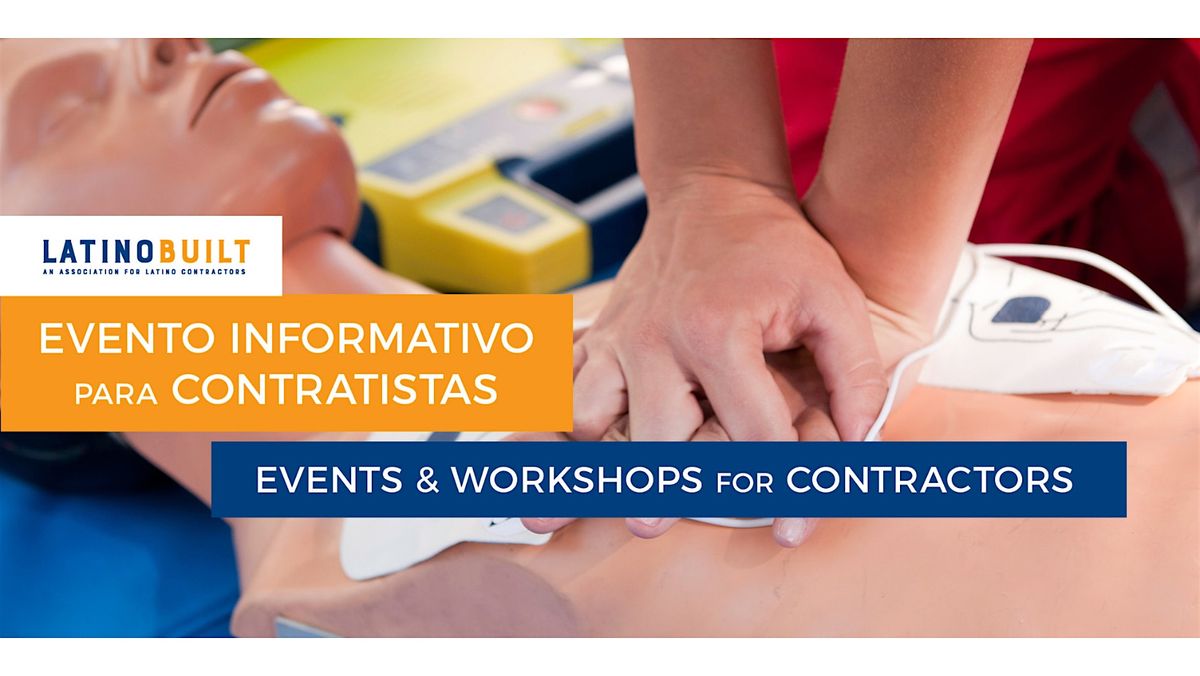 LATINOBUILT
AN ASSOCIATION FOR LATINO CONTRACTORS

EVENTO INFORMATIVO PARA CONTRATISTAS

EVENTS & WORKSHOPS FOR CONTRACTORS